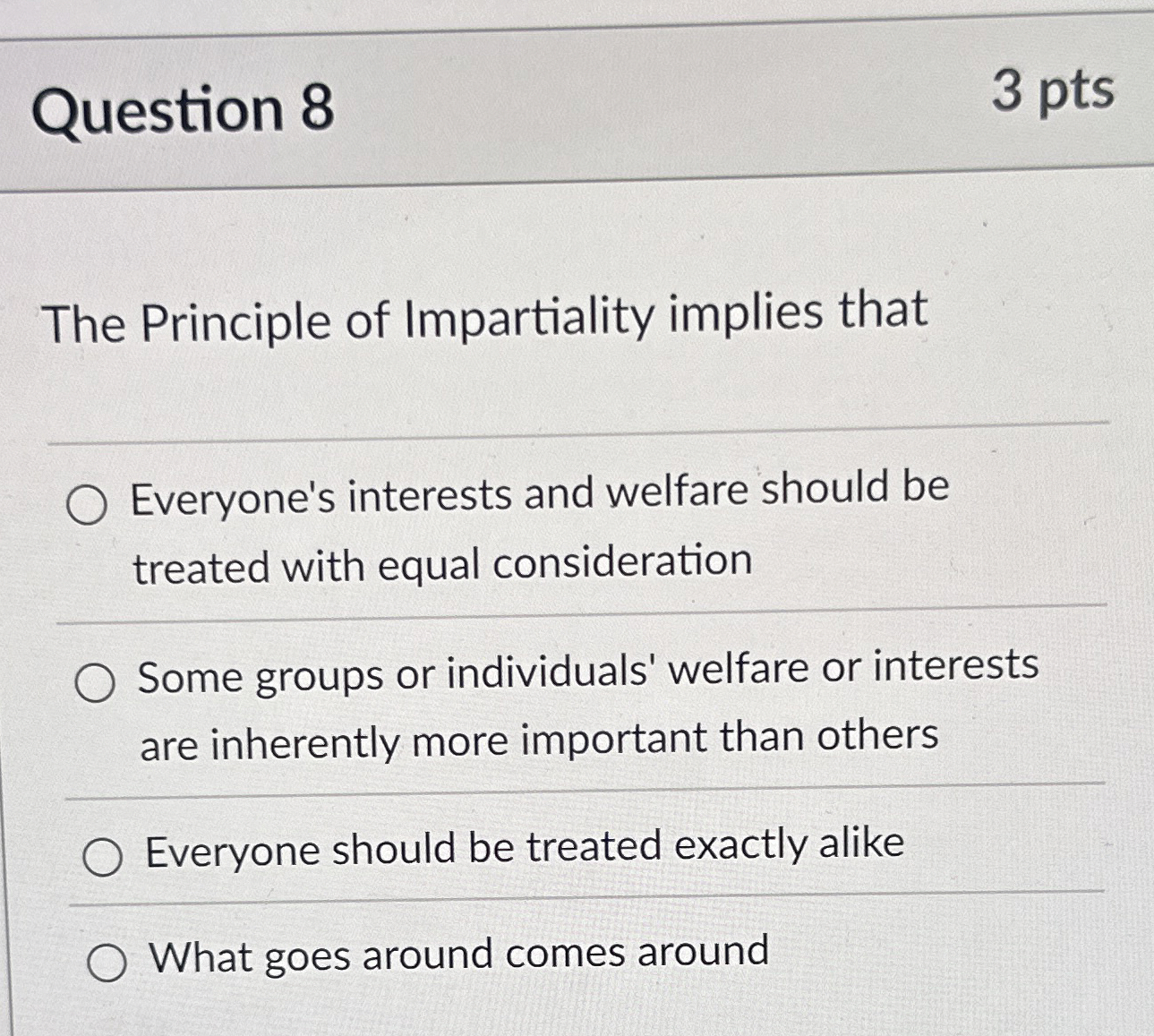 Question 8

3 pts

The Principle of Impartiality implies that

Everyone's interests and welfare should be treated with equal consideration

Some groups or individuals' welfare or interests are inherently more important than others

Everyone should be treated exactly alike

What goes around comes around